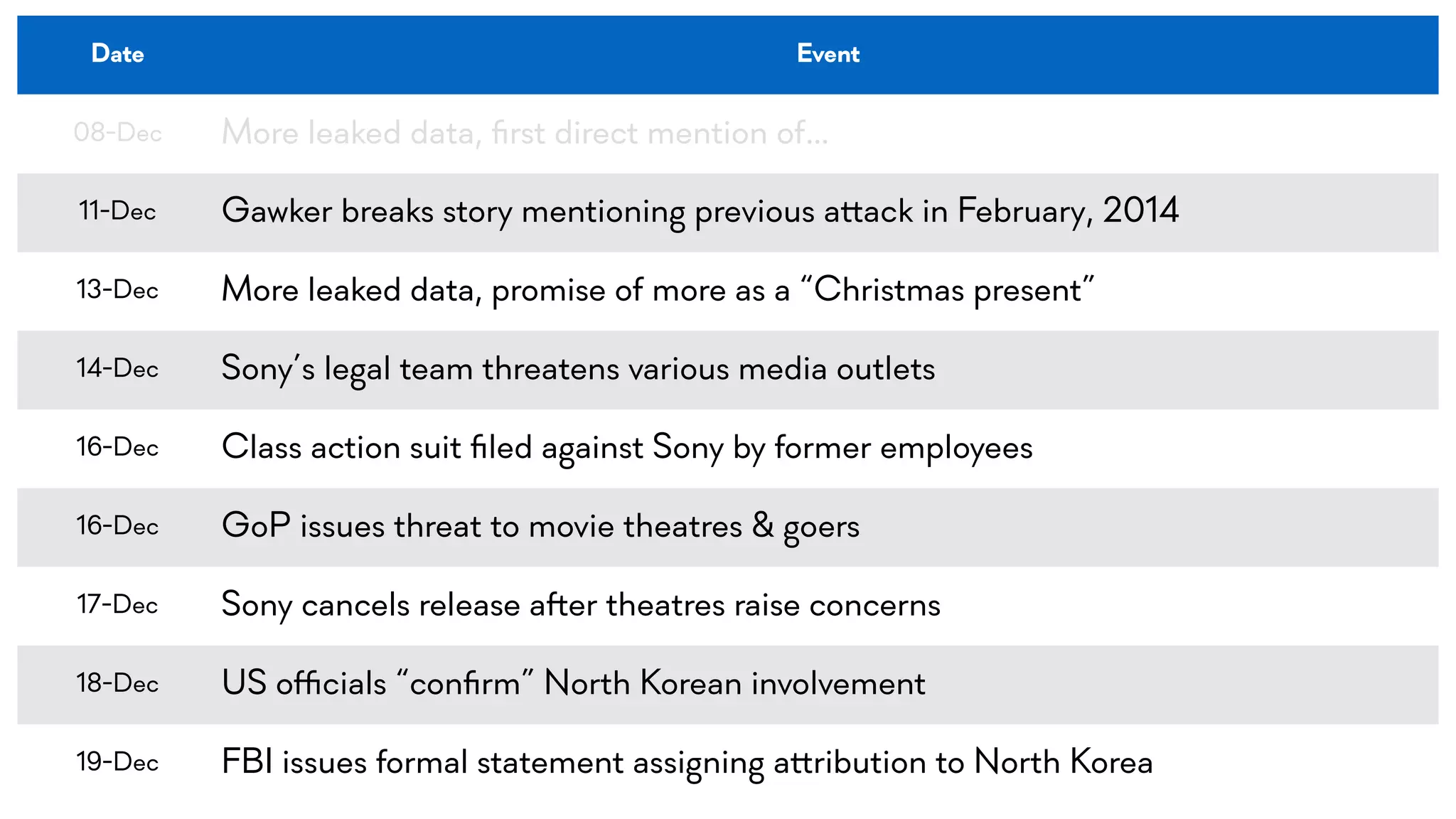 | Date | Event |
|---|---|
| 08-Dec | More leaked data, first direct mention of... |
| 11-Dec | Gawker breaks story mentioning previous attack in February, 2014 |
| 13-Dec | More leaked data, promise of more as a “Christmas present” |
| 14-Dec | Sony’s legal team threatens various media outlets |
| 16-Dec | Class action suit filed against Sony by former employees |
| 16-Dec | GoP issues threat to movie theatres & goers |
| 17-Dec | Sony cancels release after theatres raise concerns |
| 18-Dec | US officials “confirm” North Korean involvement |
| 19-Dec | FBI issues formal statement assigning attribution to North Korea |